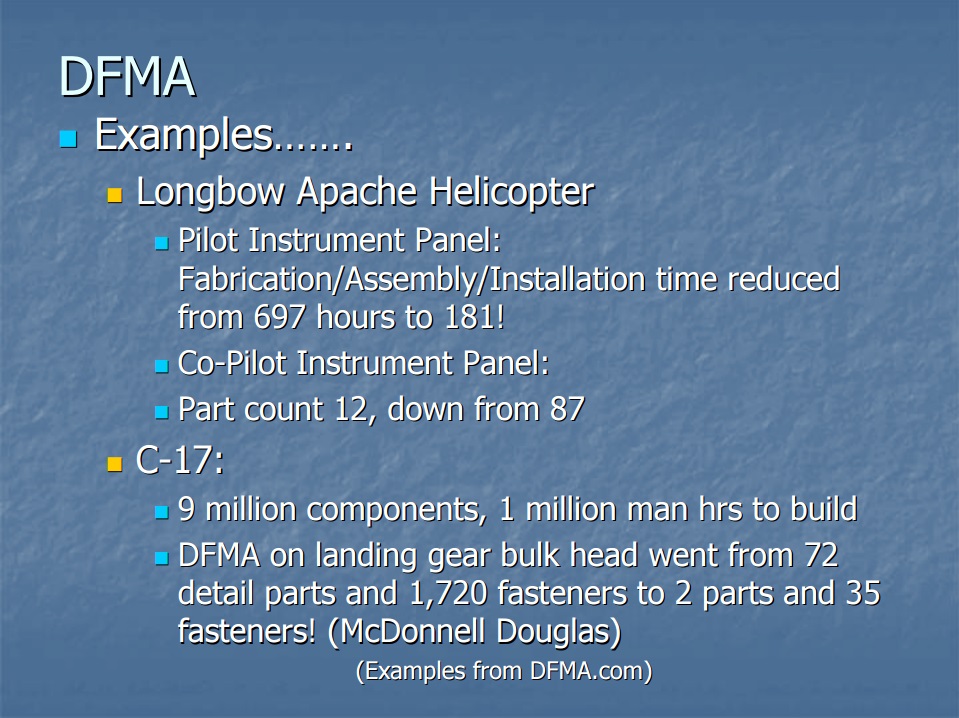 DFMA

Examples…….

Longbow Apache Helicopter

Pilot Instrument Panel: Fabrication/Assembly/Installation time reduced from 697 hours to 181!

Co-Pilot Instrument Panel:

Part count 12, down from 87

C-17:

9 million components, 1 million man hrs to build

DFMA on landing gear bulk head went from 72 detail parts and 1,720 fasteners to 2 parts and 35 fasteners! (McDonnell Douglas)

(Examples from DFMA.com)